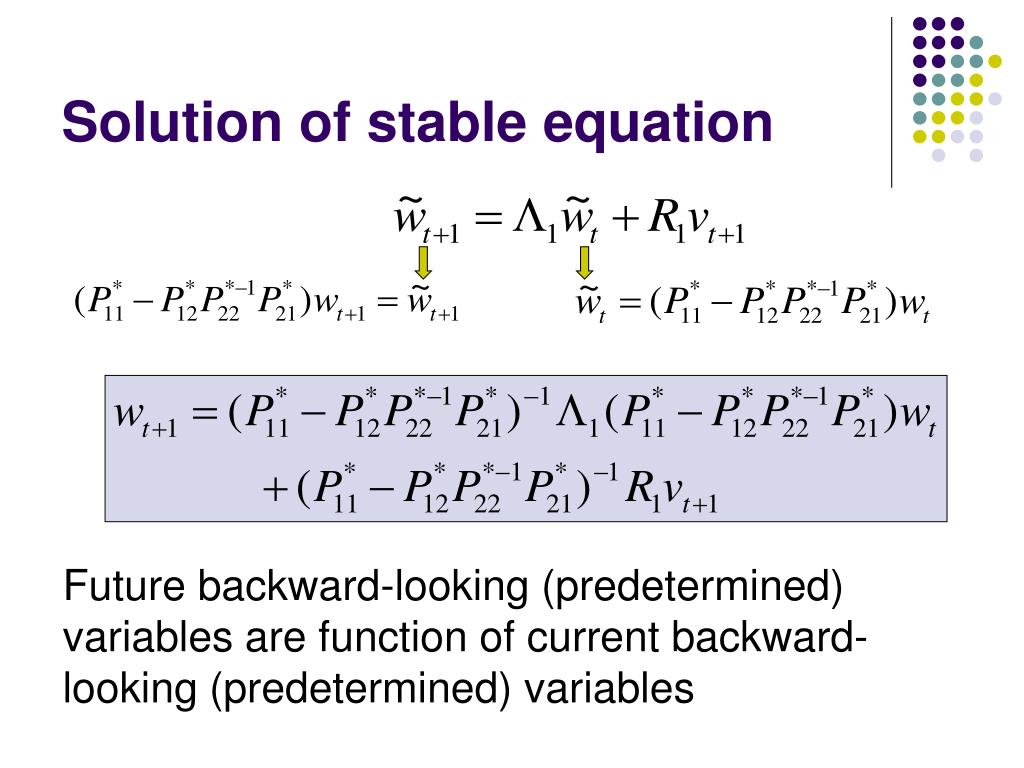 Solution of stable equation

$\tilde{w}_{t+1} = \Lambda_1 \tilde{w}_t + R_1 v_{t+1}$

$(P_{11}^* - P_{12}^* P_{22}^{*-1} P_{21}^*) w_{t+1} = \tilde{w}_{t+1}$

$\tilde{w}_t = (P_{11}^* - P_{12}^* P_{22}^{*-1} P_{21}^*) w_t$

$w_{t+1} = (P_{11}^* - P_{12}^* P_{22}^{*-1} P_{21}^*)^{-1} \Lambda_1 (P_{11}^* - P_{12}^* P_{22}^{*-1} P_{21}^*) w_t$
$+ (P_{11}^* - P_{12}^* P_{22}^{*-1} P_{21}^*)^{-1} R_1 v_{t+1}$

Future backward-looking (predetermined) variables are function of current backward-looking (predetermined) variables